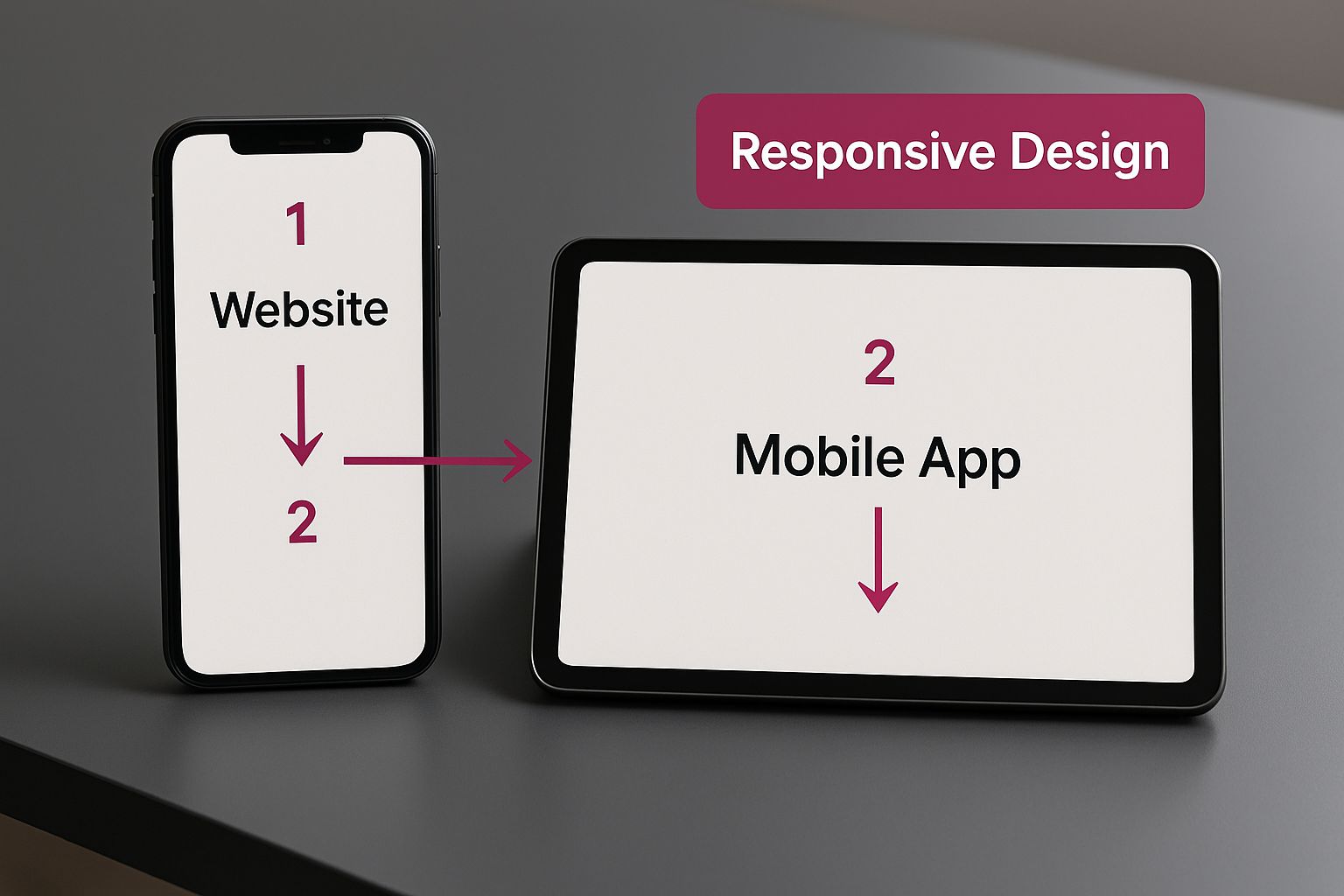 Responsive Design

1

Website

2

2

Mobile App